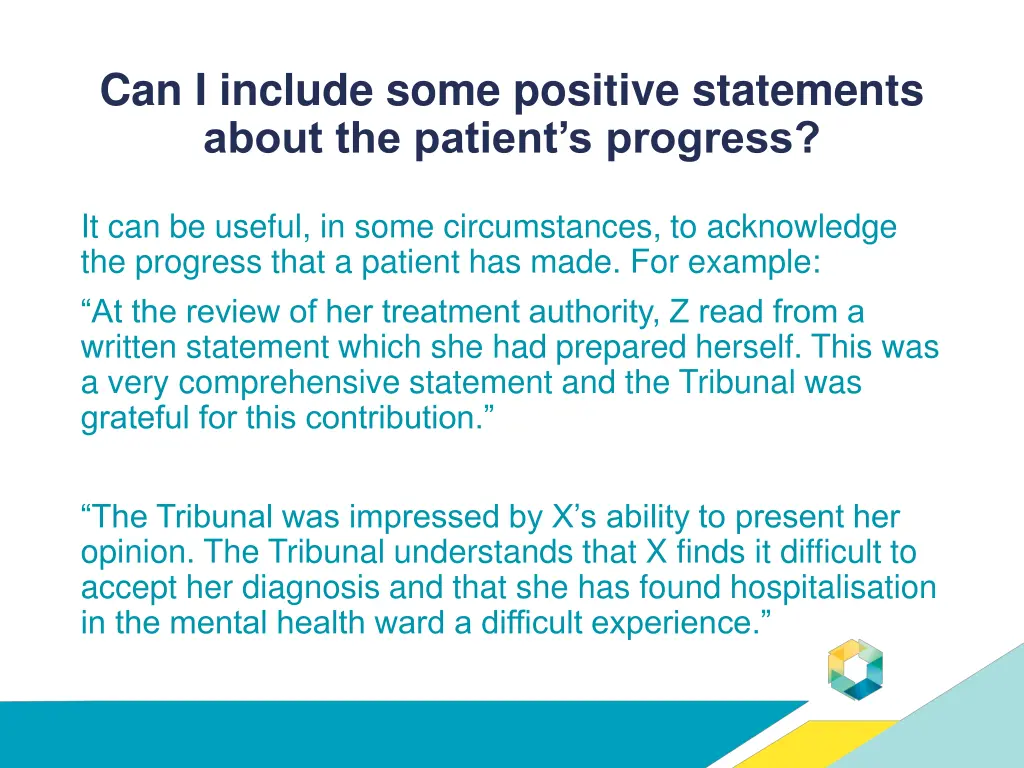 Can I include some positive statements about the patient’s progress?

It can be useful, in some circumstances, to acknowledge the progress that a patient has made. For example:

“At the review of her treatment authority, Z read from a written statement which she had prepared herself. This was a very comprehensive statement and the Tribunal was grateful for this contribution.”

“The Tribunal was impressed by X’s ability to present her opinion. The Tribunal understands that X finds it difficult to accept her diagnosis and that she has found hospitalisation in the mental health ward a difficult experience.”